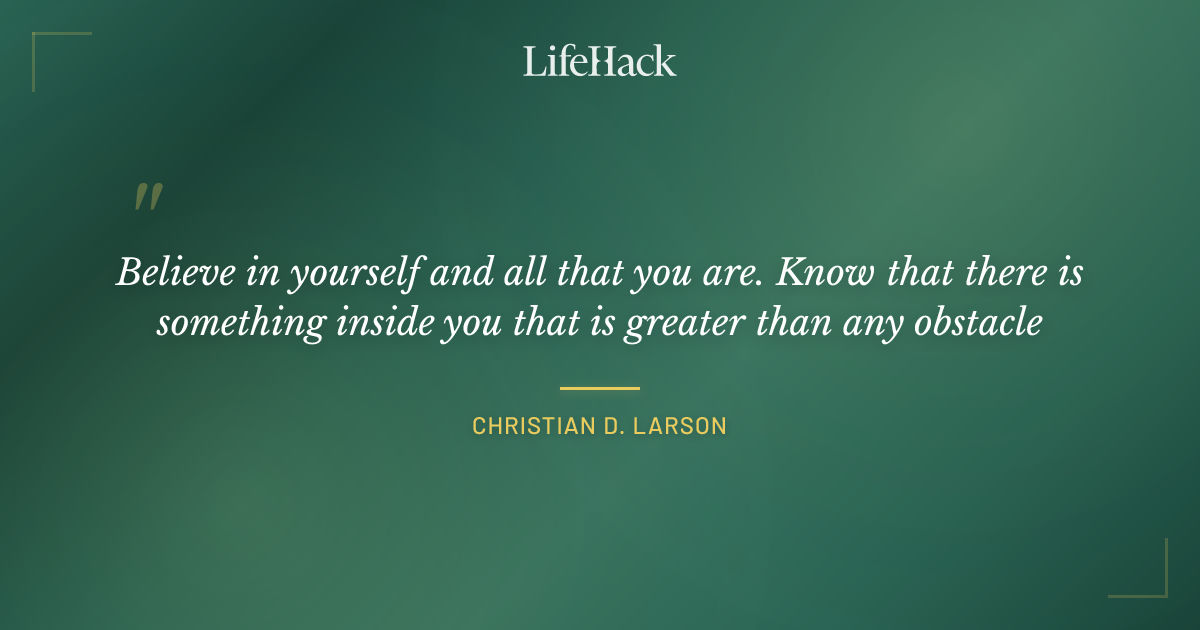 LifeHack

"

Believe in yourself and all that you are. Know that there is something inside you that is greater than any obstacle

CHRISTIAN D. LARSON